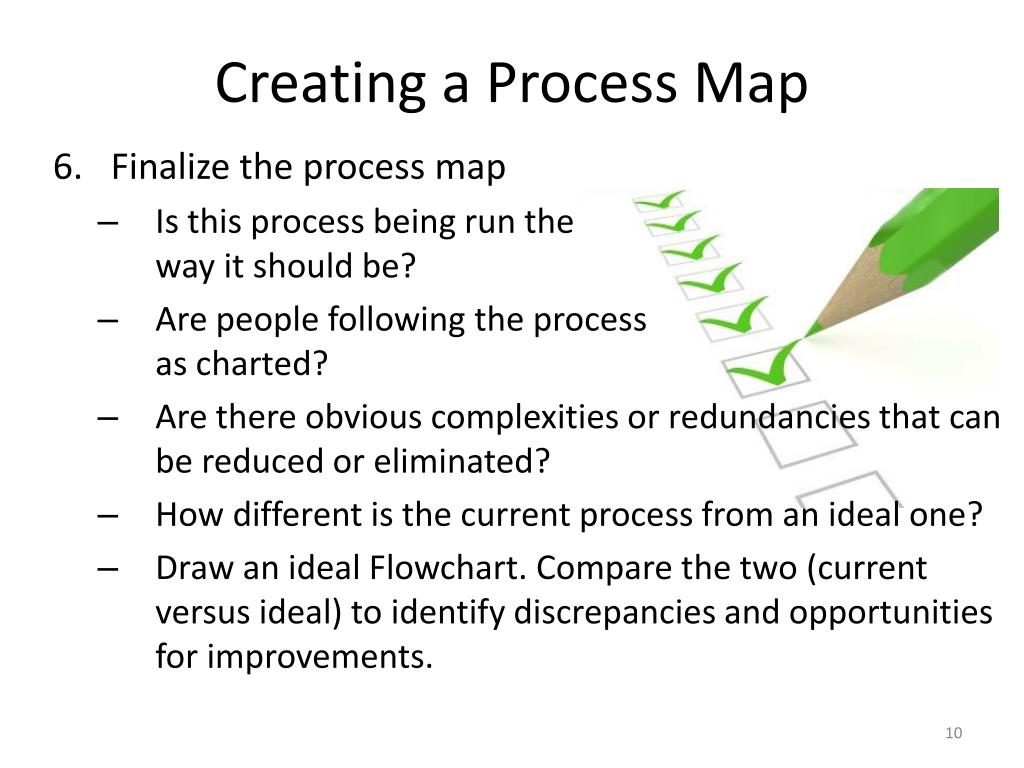 Creating a Process Map

6. Finalize the process map
– Is this process being run the way it should be?
– Are people following the process as charted?
– Are there obvious complexities or redundancies that can be reduced or eliminated?
– How different is the current process from an ideal one?
– Draw an ideal Flowchart. Compare the two (current versus ideal) to identify discrepancies and opportunities for improvements.

10